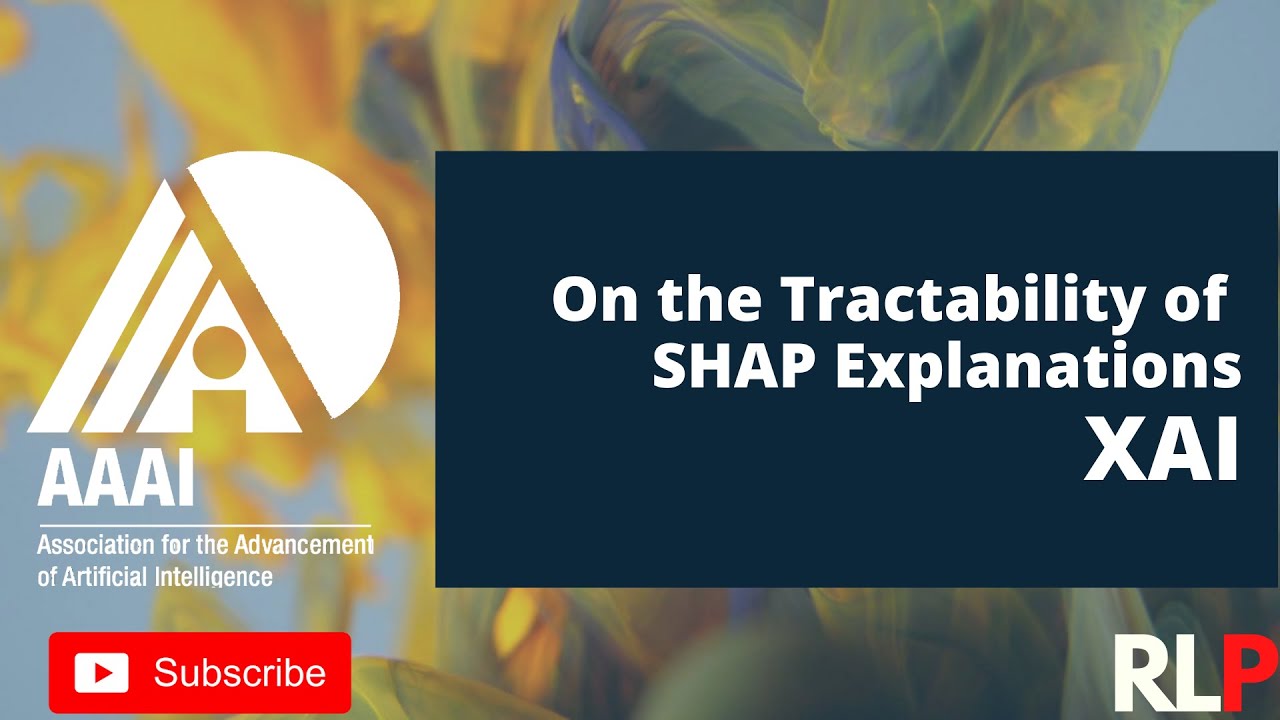 AAAI
Association for the Advancement of Artificial Intelligence

On the Tractability of SHAP Explanations
XAI

Subscribe

RLP